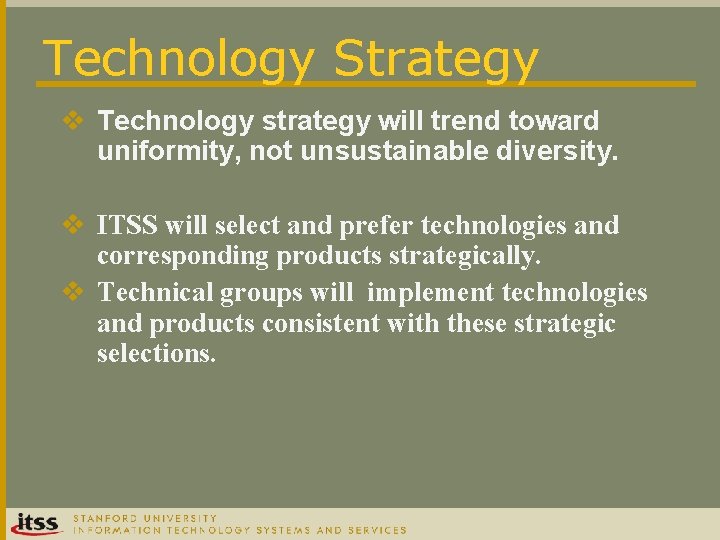 Technology Strategy

❖ Technology strategy will trend toward uniformity, not unsustainable diversity.

❖ ITSS will select and prefer technologies and corresponding products strategically.

❖ Technical groups will implement technologies and products consistent with these strategic selections.

itss STANFORD UNIVERSITY
INFORMATION TECHNOLOGY SYSTEMS AND SERVICES